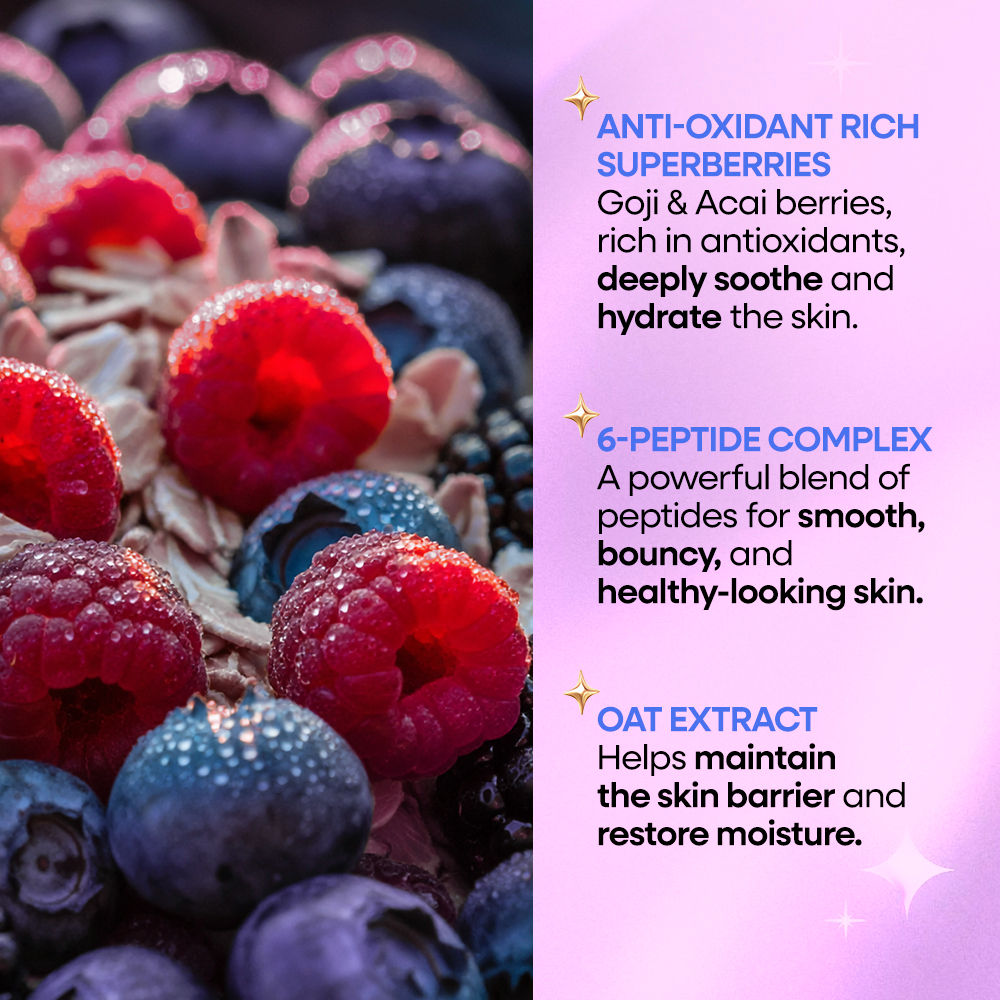 ANTI-OXIDANT RICH SUPERBERRIES
Goji & Acai berries, rich in antioxidants, deeply soothe and hydrate the skin.

6-PEPTIDE COMPLEX
A powerful blend of peptides for smooth, bouncy, and healthy-looking skin.

OAT EXTRACT
Helps maintain the skin barrier and restore moisture.